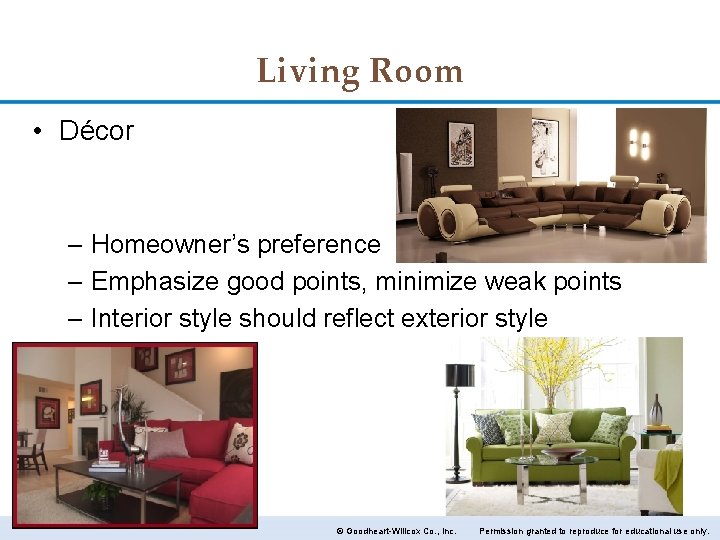 Living Room

• Décor

– Homeowner's preference
– Emphasize good points, minimize weak points
– Interior style should reflect exterior style

© Goodheart-Willcox Co., Inc. Permission granted to reproduce for educational use only.